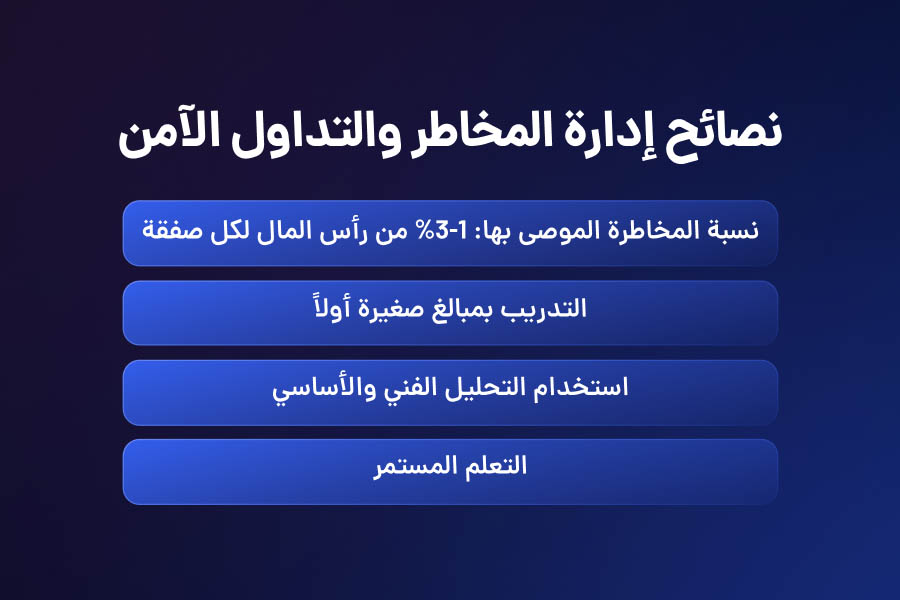 نصائح إدارة المخاطر والتداول الآمن

نسبة المخاطرة الموصى بها: 1-3% من رأس المال لكل صفقة

التدريب بمبالغ صغيرة أولاً

استخدام التحليل الفني والأساسي

التعلم المستمر